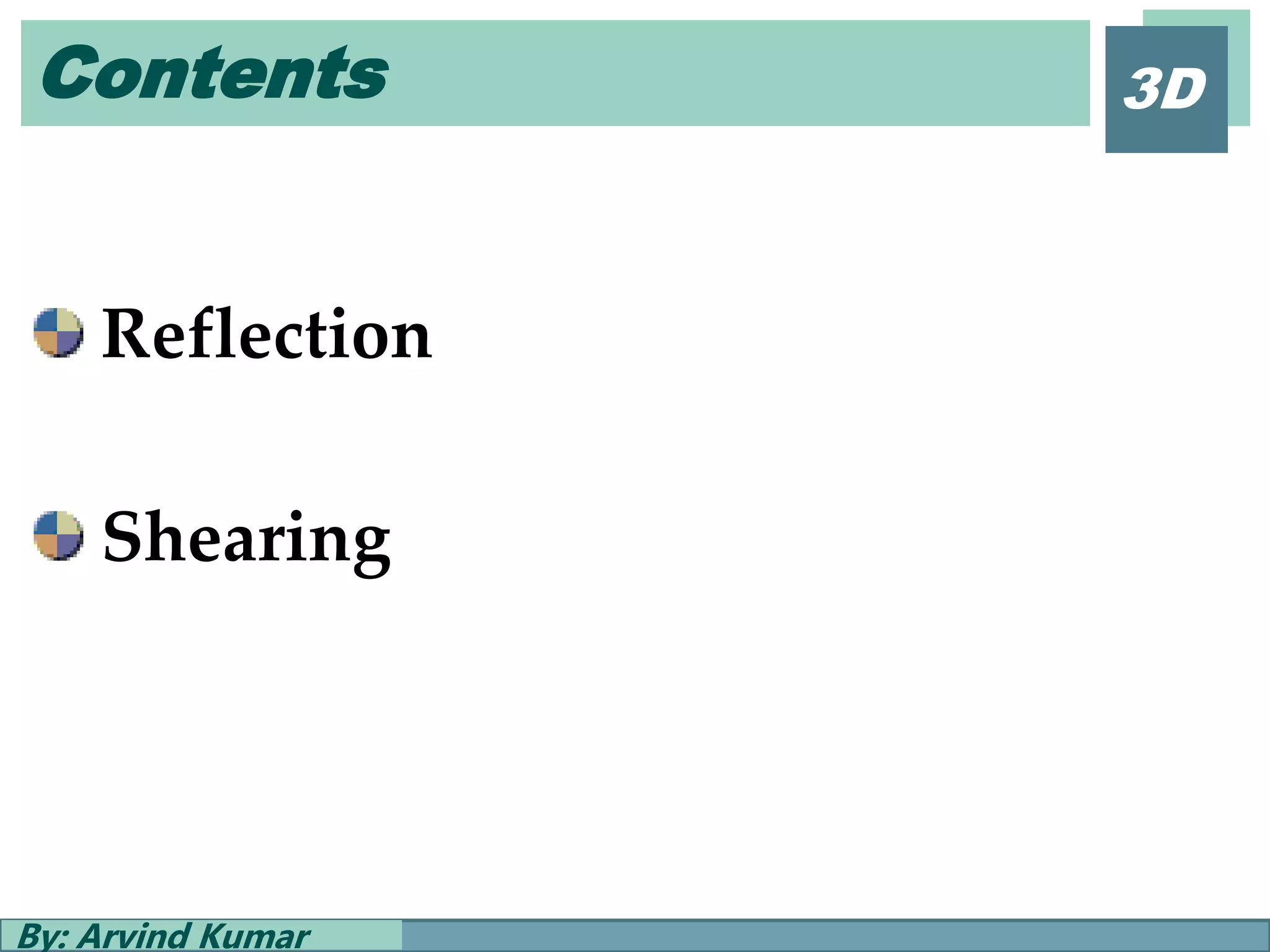 Contents

3D

Reflection

Shearing

By: Arvind Kumar